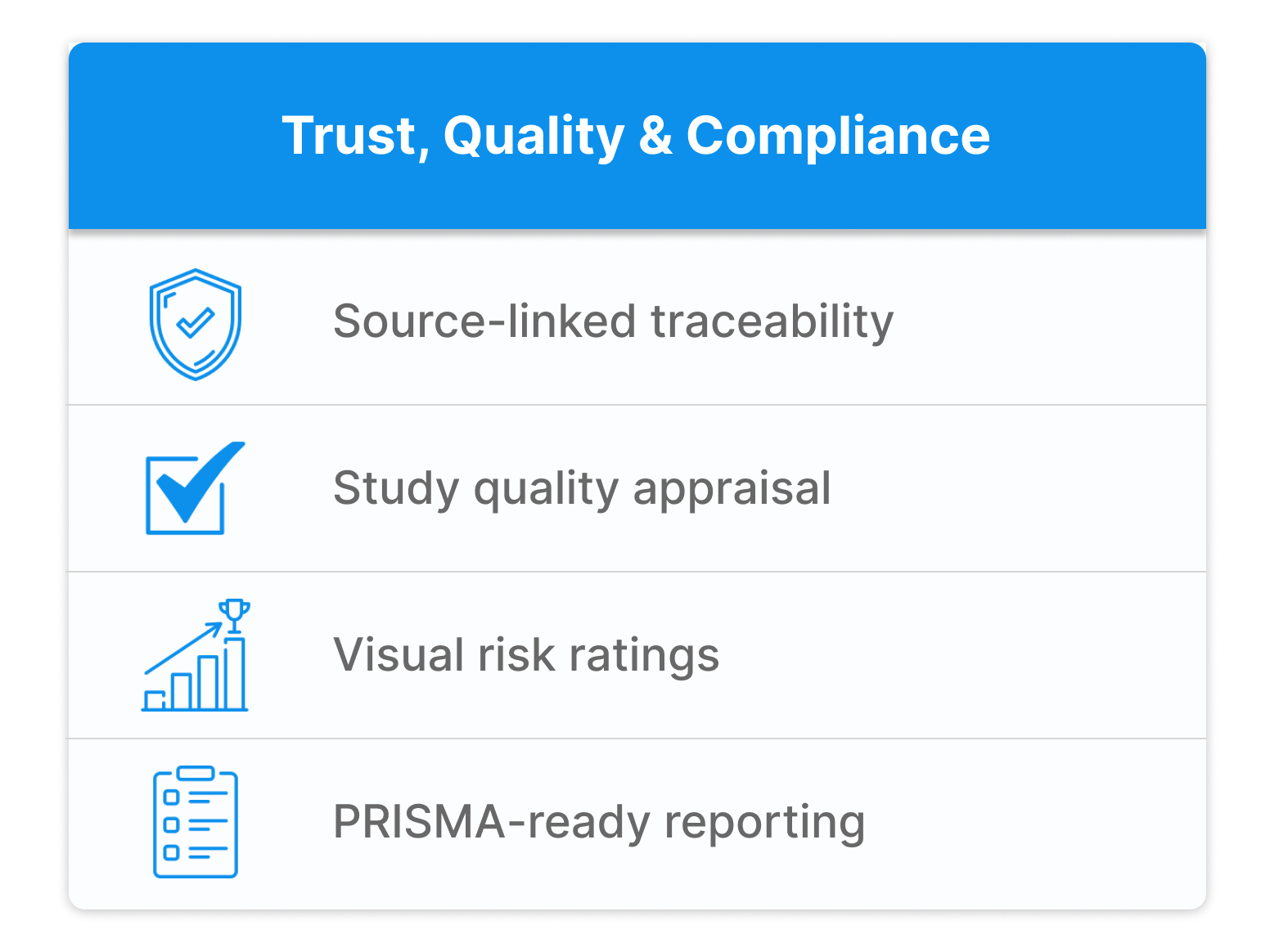 Trust, Quality & Compliance

Source-linked traceability

Study quality appraisal

Visual risk ratings

PRISMA-ready reporting